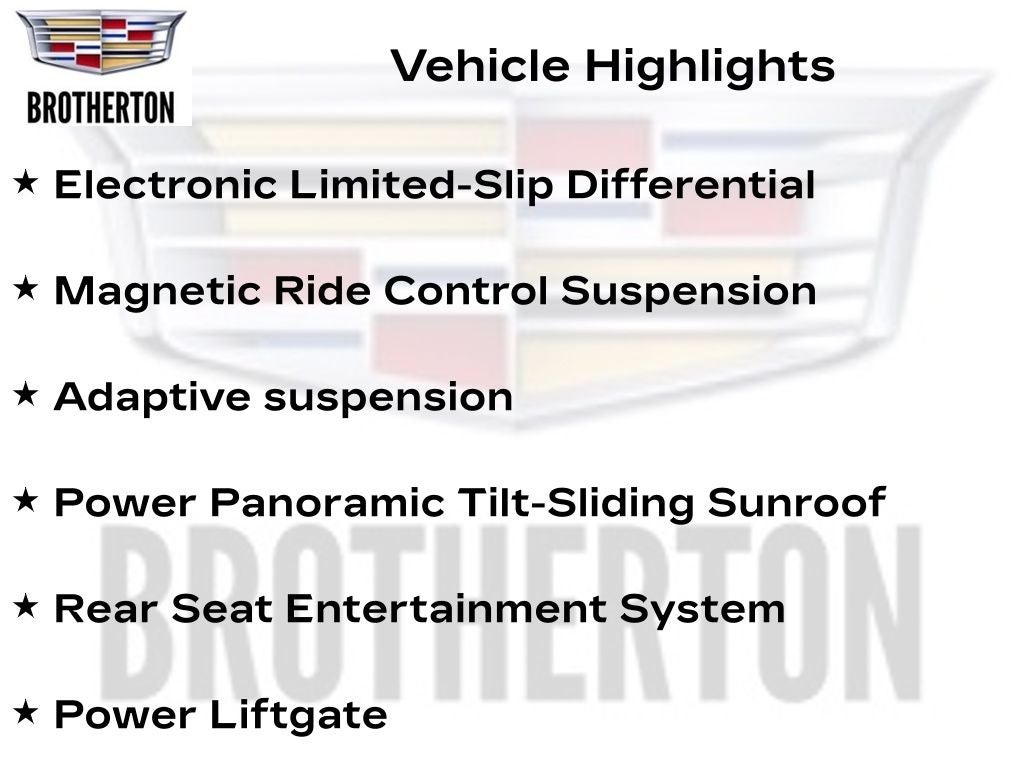 BROTHERTON

Vehicle Highlights

★ Electronic Limited-Slip Differential

★ Magnetic Ride Control Suspension

★ Adaptive suspension

★ Power Panoramic Tilt-Sliding Sunroof

★ Rear Seat Entertainment System

★ Power Liftgate

BROTHERTON